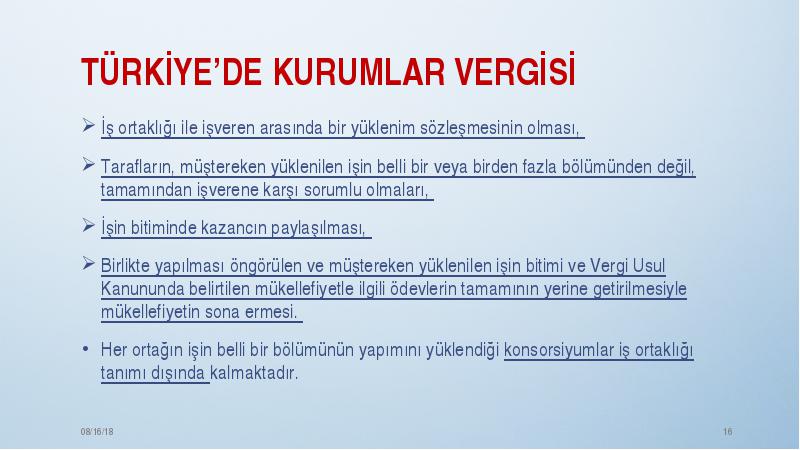 TÜRKİYE'DE KURUMLAR VERGİSİ

➢ İş ortaklığı ile işveren arasında bir yüklenim sözleşmesinin olması,

➢ Tarafların, müştereken yüklenilen işin belli bir veya birden fazla bölümünden değil, tamamından işverene karşı sorumlu olmaları,

➢ İşin bitiminde kazancın paylaşılması,

➢ Birlikte yapılması öngörülen ve müştereken yüklenilen işin bitimi ve Vergi Usul Kanununda belirtilen mükellefiyetle ilgili ödevlerin tamamının yerine getirilmesiyle mükellefiyetin sona ermesi.

• Her ortağın işin belli bir bölümünün yapımını yüklendiği konsorsiyumlar iş ortaklığı tanımı dışında kalmaktadır.

08/16/18

16